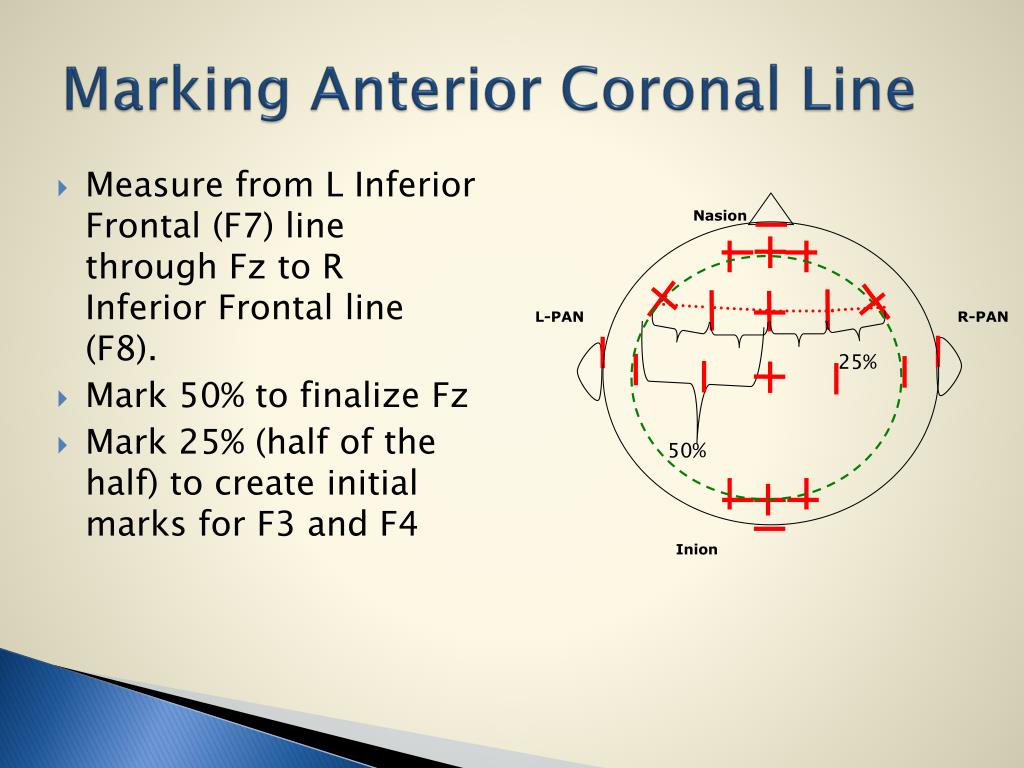 Marking Anterior Coronal Line

Measure from L Inferior Frontal (F7) line through Fz to R Inferior Frontal line (F8).

Mark 50% to finalize Fz

Mark 25% (half of the half) to create initial marks for F3 and F4

Nasion

L-PAN

R-PAN

25%

50%

Inion